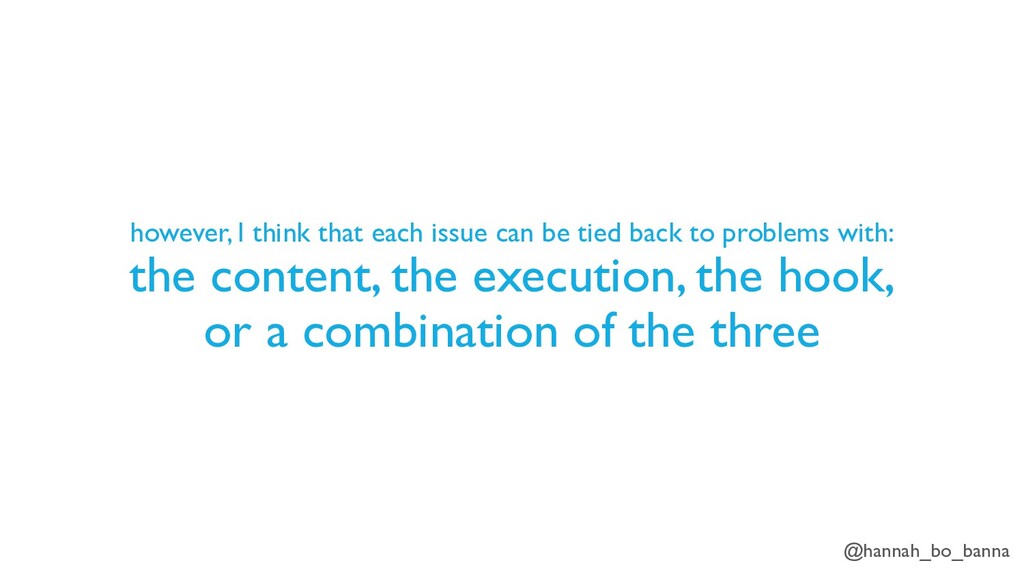 however, I think that each issue can be tied back to problems with:
the content, the execution, the hook, or a combination of the three

@hannah_bo_banna